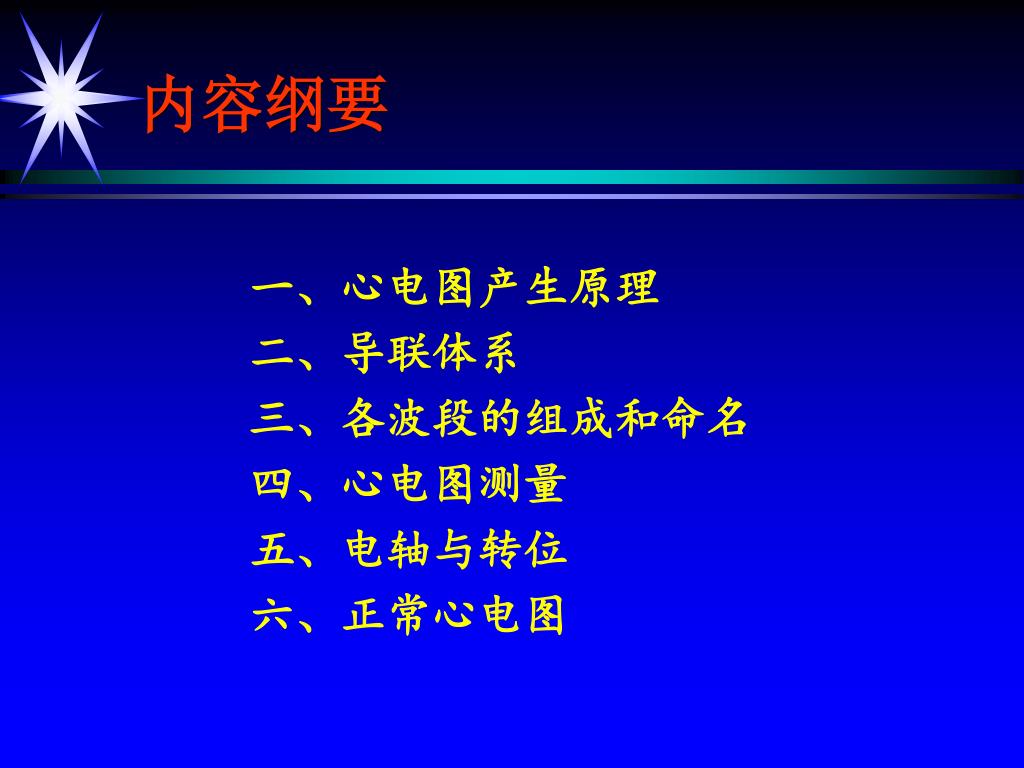 内容纲要

一、心电图产生原理
二、导联体系
三、各波段的组成和命名
四、心电图测量
五、电轴与转位
六、正常心电图